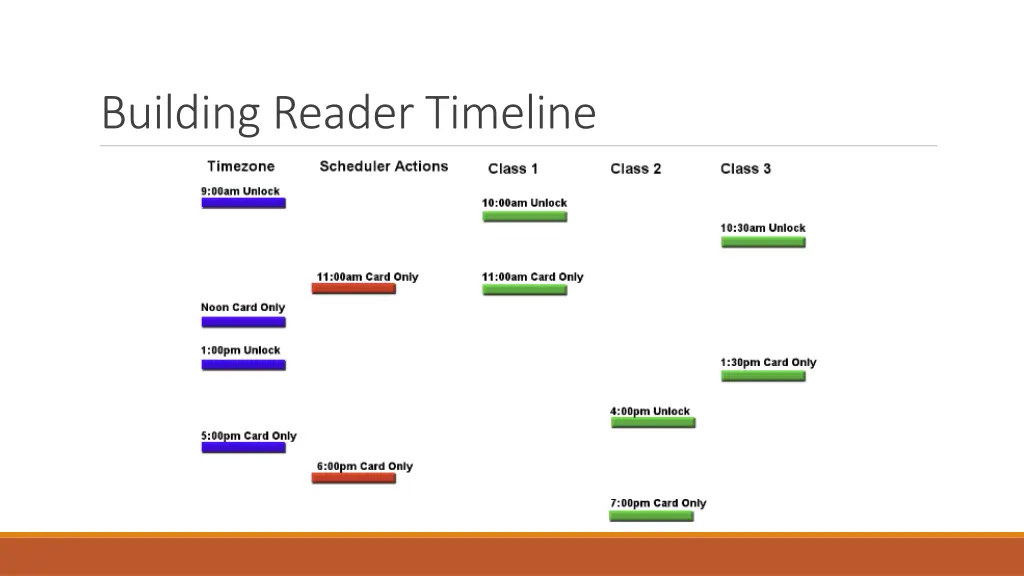 Building Reader Timeline

Timezone

9:00am Unlock

Noon Card Only

1:00pm Unlock

5:00pm Card Only

Scheduler Actions

11:00am Card Only

6:00pm Card Only

Class 1

10:00am Unlock

11:00am Card Only

Class 2

4:00pm Unlock

7:00pm Card Only

Class 3

10:30am Unlock

1:30pm Card Only